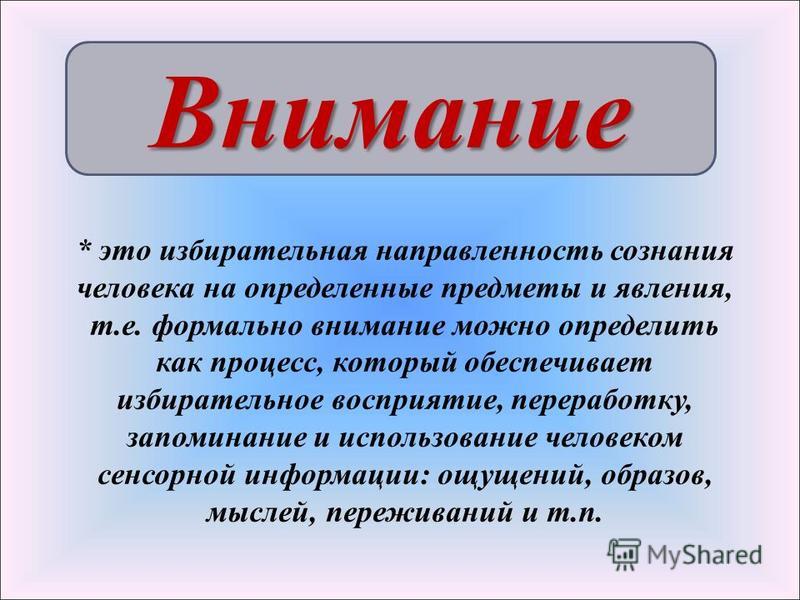 Внимание

* это избирательная направленность сознания человека на определенные предметы и явления, т.е. формально внимание можно определить как процесс, который обеспечивает избирательное восприятие, переработку, запоминание и использование человеком сенсорной информации: ощущений, образов, мыслей, переживаний и т.п.

MyShared